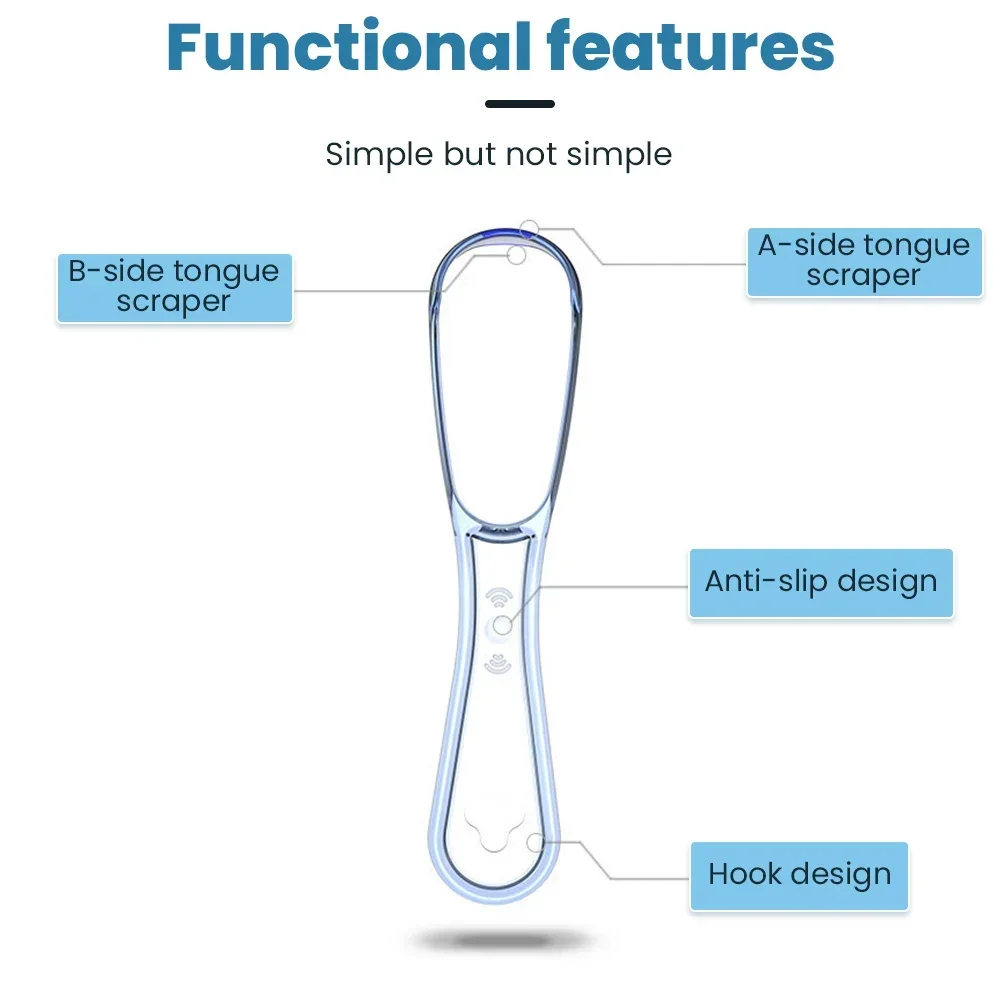 Functional features

Simple but not simple

B-side tongue scraper

A-side tongue scraper

Anti-slip design

Hook design